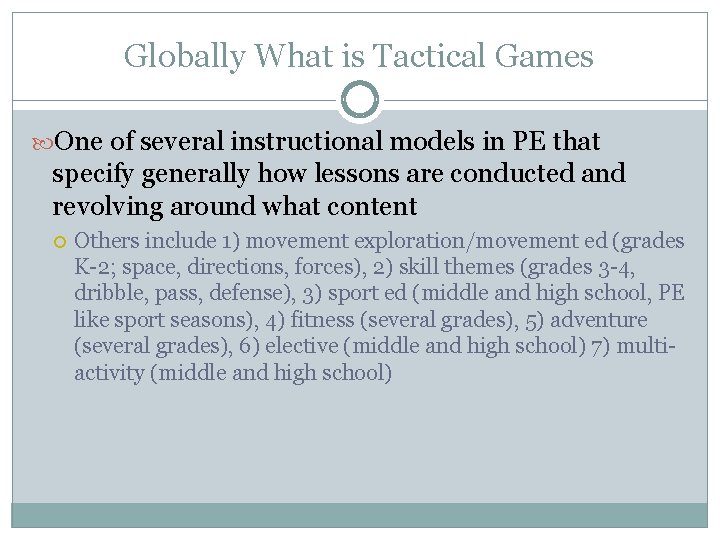 Globally What is Tactical Games

One of several instructional models in PE that specify generally how lessons are conducted and revolving around what content

Others include 1) movement exploration/movement ed (grades K-2; space, directions, forces), 2) skill themes (grades 3-4, dribble, pass, defense), 3) sport ed (middle and high school, PE like sport seasons), 4) fitness (several grades), 5) adventure (several grades), 6) elective (middle and high school) 7) multi-activity (middle and high school)